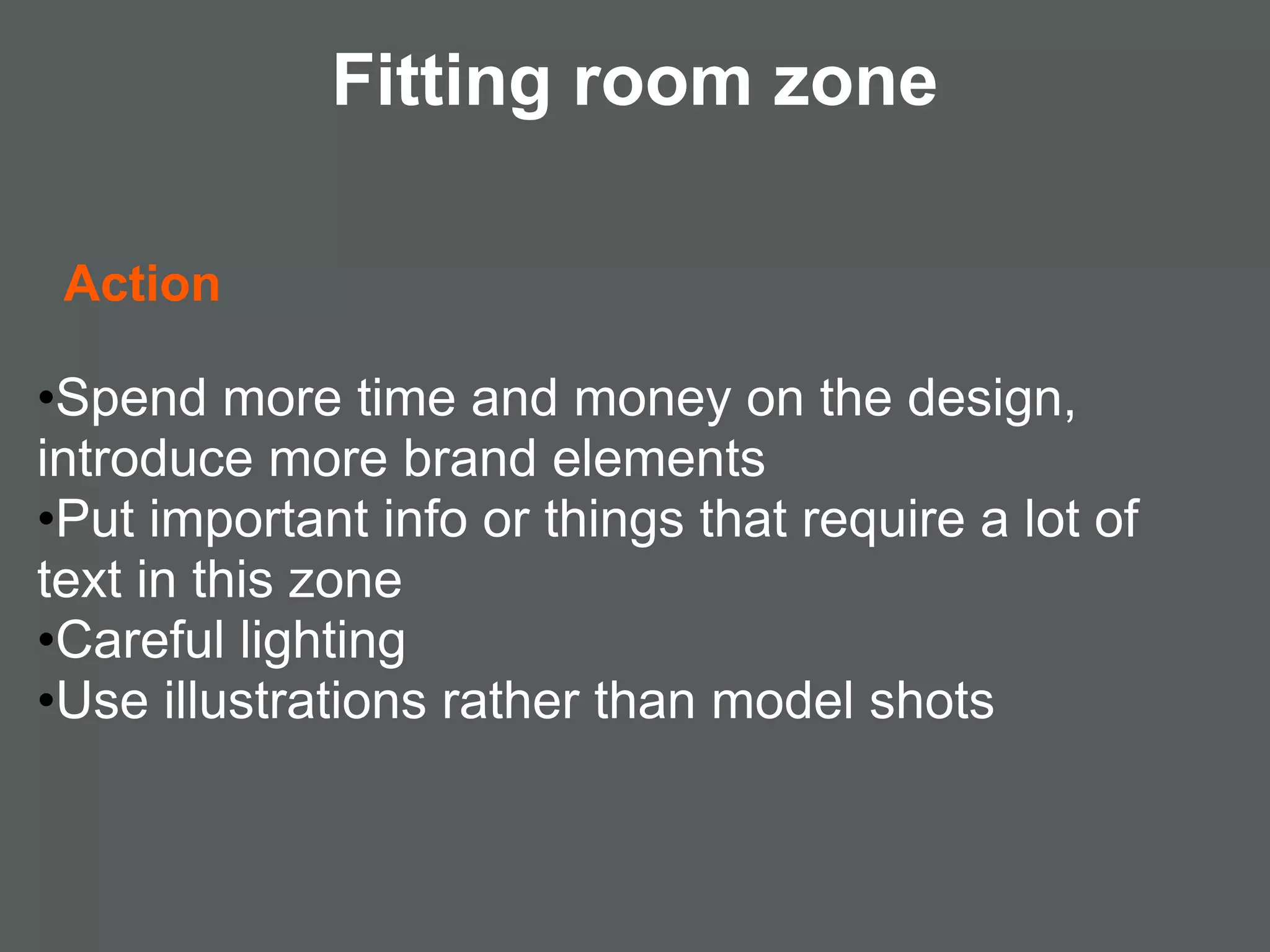 Fitting room zone

Action

• Spend more time and money on the design, introduce more brand elements
• Put important info or things that require a lot of text in this zone
• Careful lighting
• Use illustrations rather than model shots